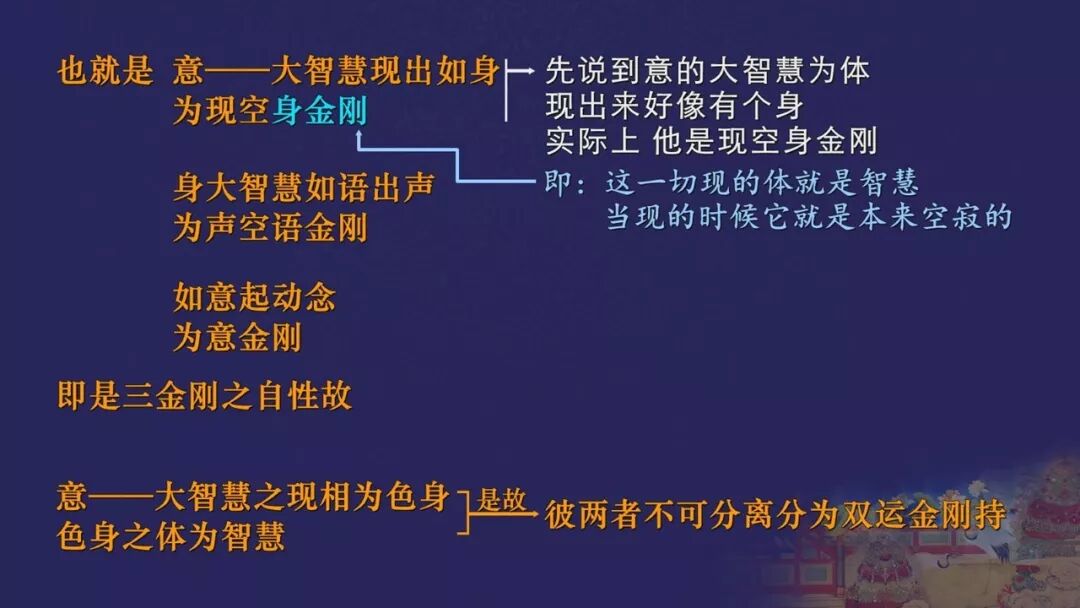 也就是 意——大智慧现出如身
为现空身金刚

先说到意的大智慧为体
现出来好像有个身
实际上 他是现空身金刚

即：这一切现的体就是智慧
当现的时候它就是本来空寂的

身大智慧如语出声
为声空语金刚

如意起动念
为意金刚

即是三金刚之自性故

意——大智慧之现相为色身
色身之体为智慧

是故

彼两者不可分离分为双运金刚持